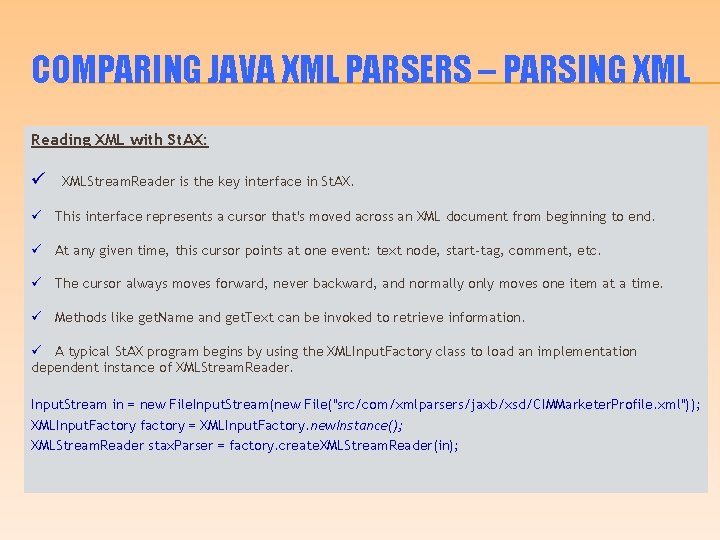 COMPARING JAVA XML PARSERS – PARSING XML

Reading XML with StAX:

✓ XMLStreamReader is the key interface in StAX.

✓ This interface represents a cursor that's moved across an XML document from beginning to end.

✓ At any given time, this cursor points at one event: text node, start-tag, comment, etc.

✓ The cursor always moves forward, never backward, and normally only moves one item at a time.

✓ Methods like getName and getText can be invoked to retrieve information.

✓ A typical StAX program begins by using the XMLInputFactory class to load an implementation dependent instance of XMLStreamReader.

InputStream in = new FileInputStream(new File("src/com/xmlparsers/jaxb/xsd/CIMMarketerProfile.xml"));
XMLInputFactory factory = XMLInputFactory.newInstance();
XMLStreamReader staxParser = factory.createXMLStreamReader(in);